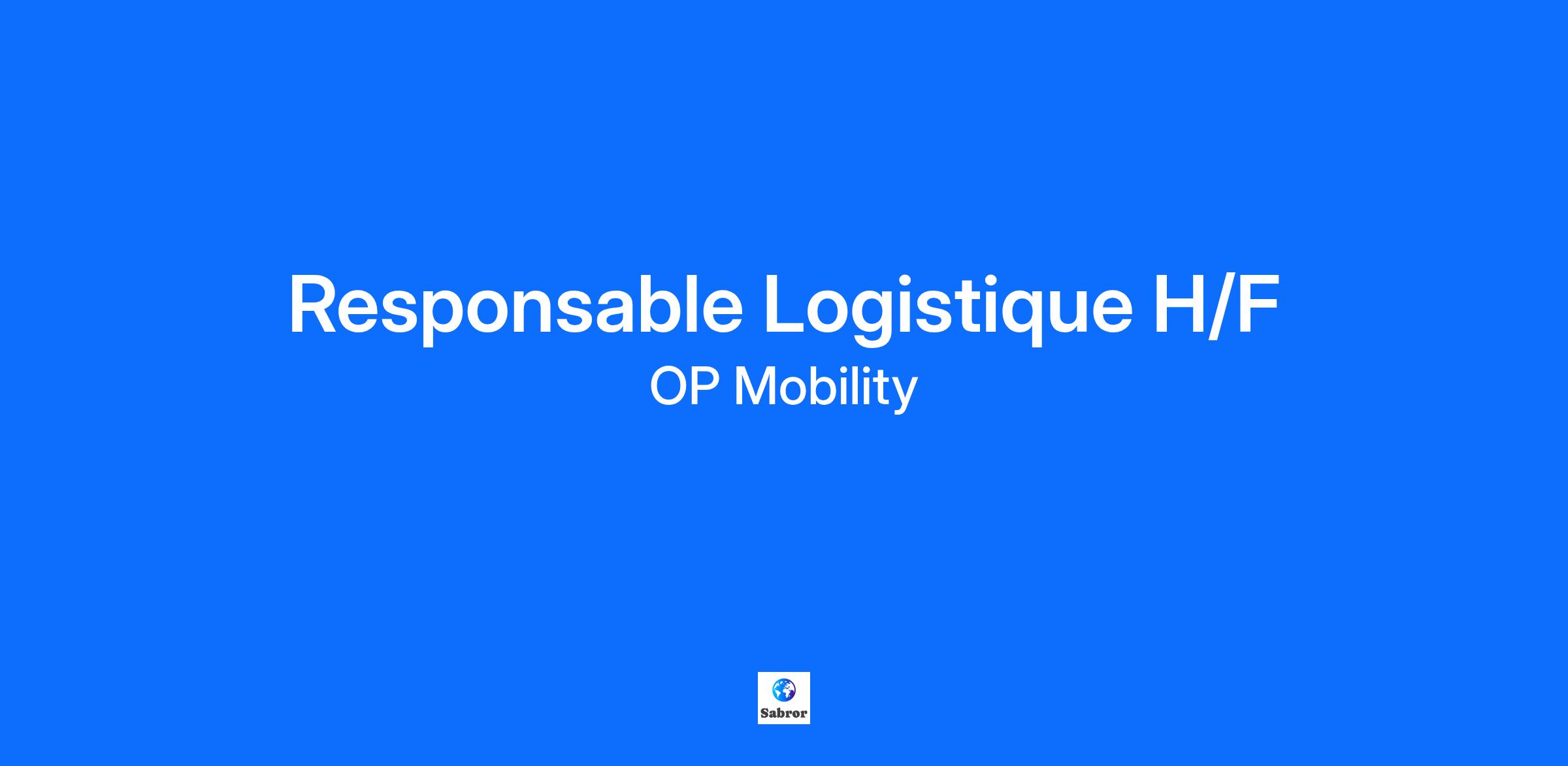 Responsable Logistique H/F

OP Mobility

Sabror